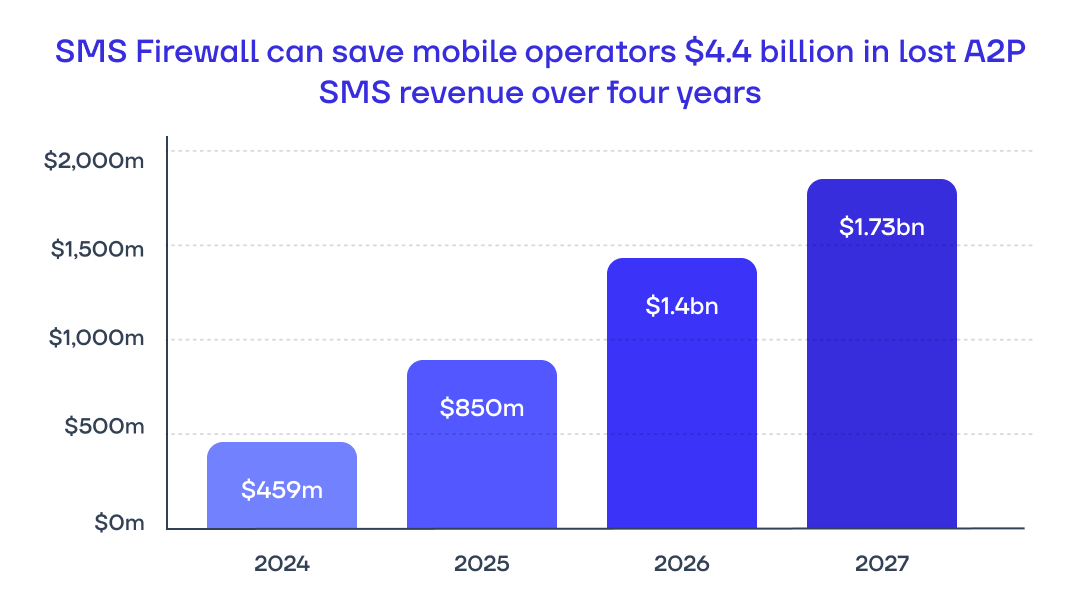 SMS Firewall can save mobile operators \$4.4 billion in lost A2P SMS revenue over four years

\$2,000m
\$1,500m
\$1,000m
\$500m
\$0m

\$459m
\$850m
\$1.4bn
\$1.73bn

2024
2025
2026
2027